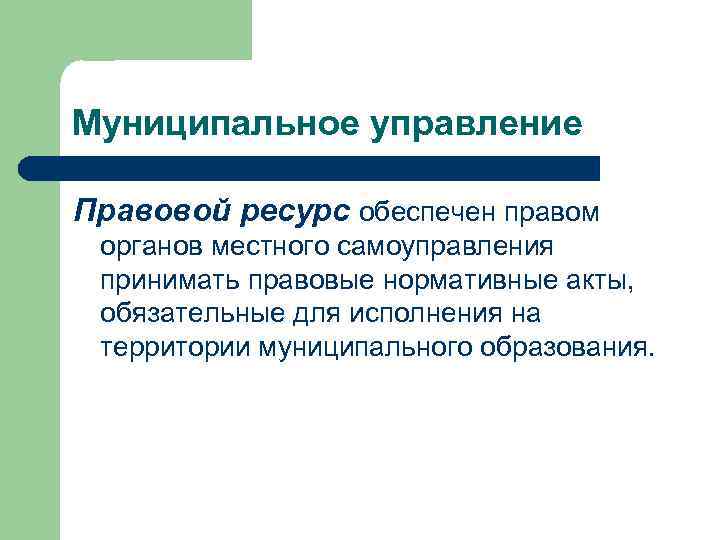 Муниципальное управление

Правовой ресурс обеспечен правом органов местного самоуправления принимать правовые нормативные акты, обязательные для исполнения на территории муниципального образования.